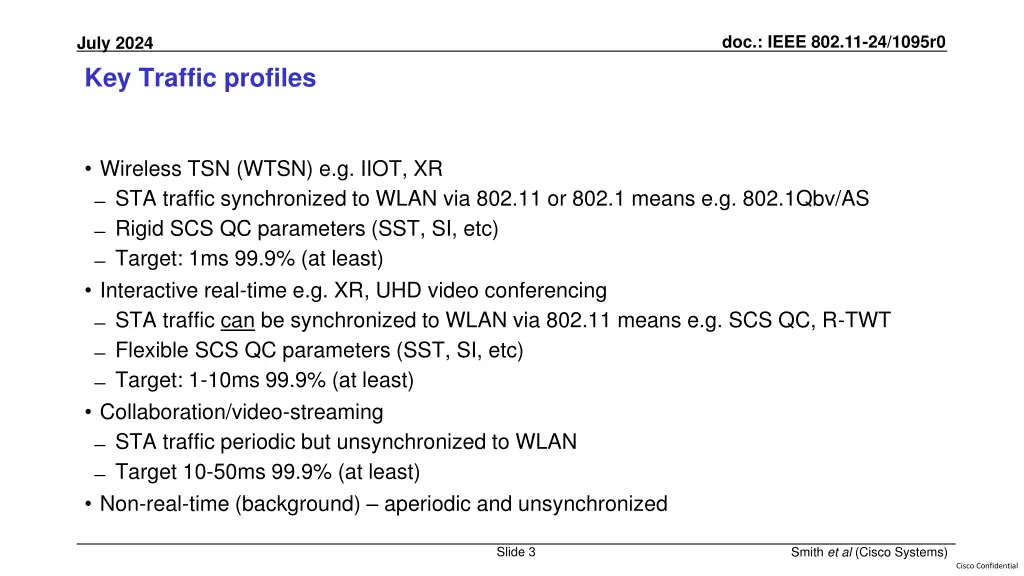 July 2024

doc.: IEEE 802.11-24/1095r0

Key Traffic profiles

• Wireless TSN (WTSN) e.g. IIOT, XR
– STA traffic synchronized to WLAN via 802.11 or 802.1 means e.g. 802.1Qbv/AS
– Rigid SCS QC parameters (SST, SI, etc)
– Target: 1ms 99.9% (at least)
• Interactive real-time e.g. XR, UHD video conferencing
– STA traffic can be synchronized to WLAN via 802.11 means e.g. SCS QC, R-TWT
– Flexible SCS QC parameters (SST, SI, etc)
– Target: 1-10ms 99.9% (at least)
• Collaboration/video-streaming
– STA traffic periodic but unsynchronized to WLAN
– Target 10-50ms 99.9% (at least)
• Non-real-time (background) – aperiodic and unsynchronized

Slide 3

Smith et al (Cisco Systems)

Cisco Confidential